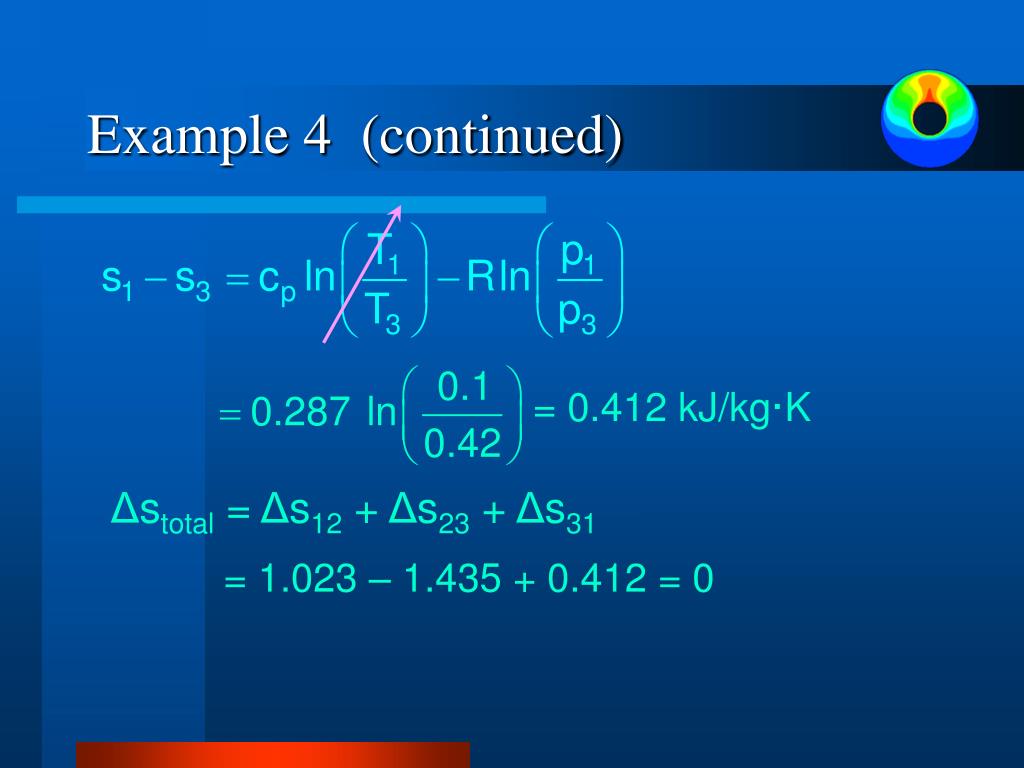 Example 4 (continued)

$s_1 - s_3 = c_p \ln\left(\frac{T_1}{T_3}\right) - R\ln\left(\frac{p_1}{p_3}\right)$

$= 0.287 \ln\left(\frac{0.1}{0.42}\right) = 0.412$ kJ/kg·K

$\Delta s_{total} = \Delta s_{12} + \Delta s_{23} + \Delta s_{31}$

$= 1.023 - 1.435 + 0.412 = 0$